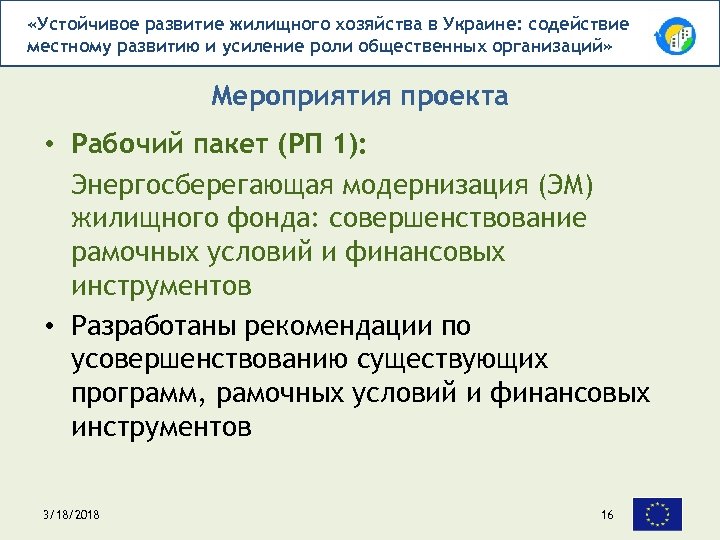 «Устойчивое развитие жилищного хозяйства в Украине: содействие местному развитию и усиление роли общественных организаций»

Мероприятия проекта

• Рабочий пакет (РП 1):

Энергосберегающая модернизация (ЭМ) жилищного фонда: совершенствование рамочных условий и финансовых инструментов

• Разработаны рекомендации по усовершенствованию существующих программ, рамочных условий и финансовых инструментов

3/18/2018

16